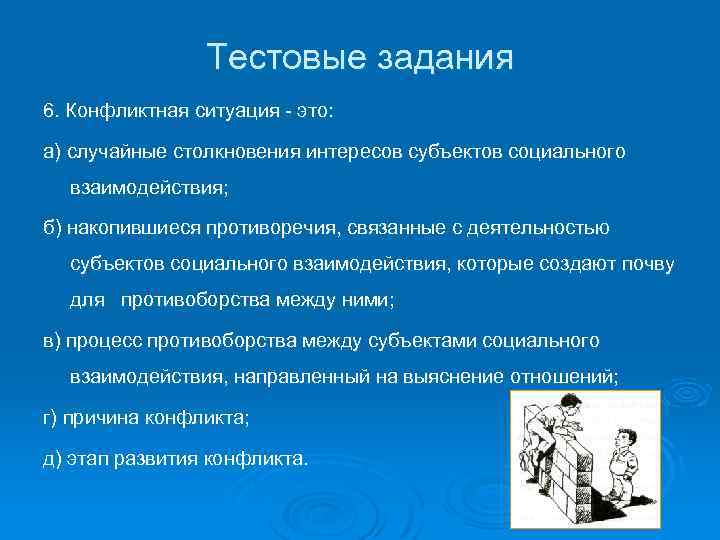 Тестовые задания

6. Конфликтная ситуация - это:

а) случайные столкновения интересов субъектов социального взаимодействия;

б) накопившиеся противоречия, связанные с деятельностью субъектов социального взаимодействия, которые создают почву для противоборства между ними;

в) процесс противоборства между субъектами социального взаимодействия, направленный на выяснение отношений;

г) причина конфликта;

д) этап развития конфликта.